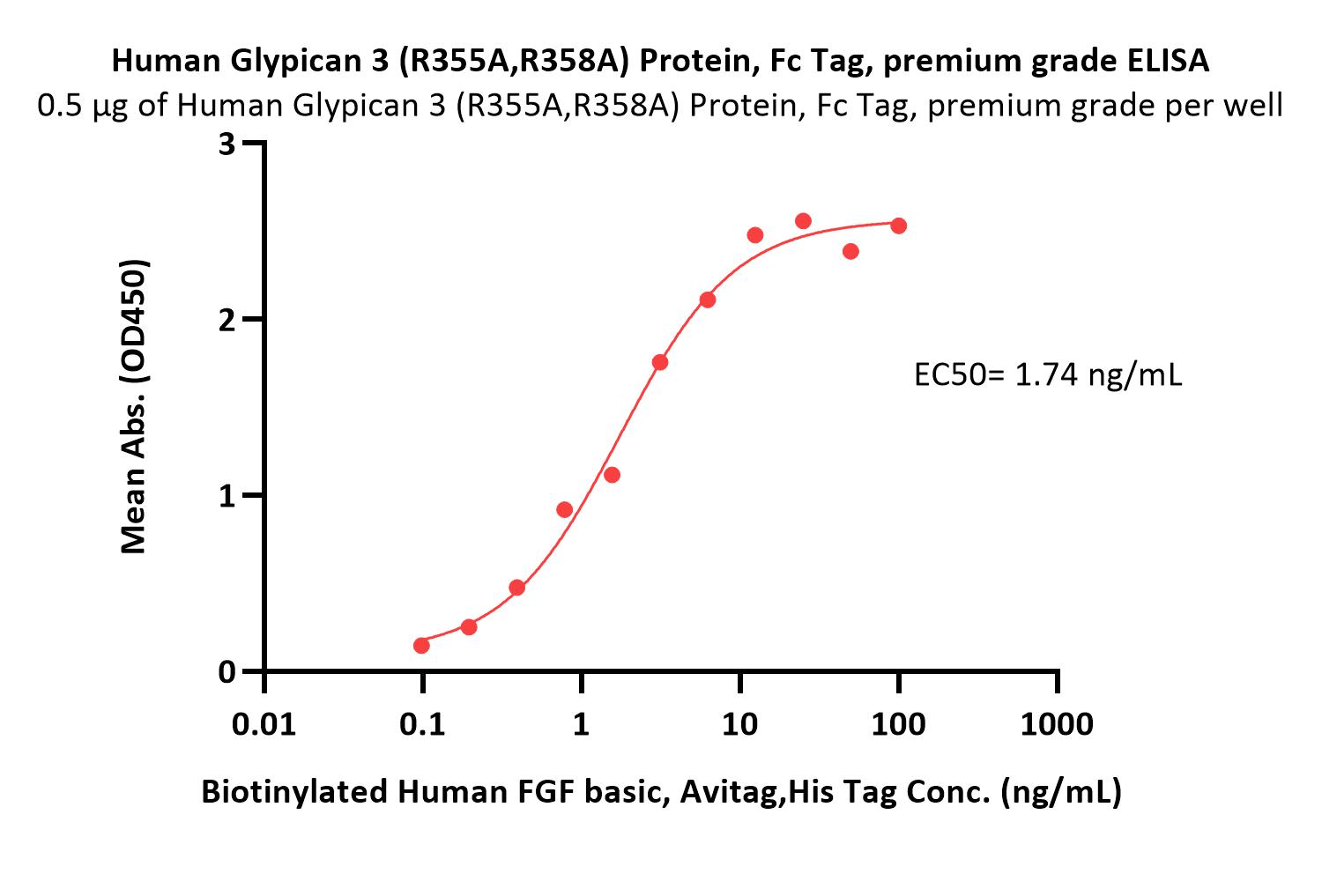 Human Glypican 3 (R355A,R358A) Protein, Fc Tag, premium grade ELISA

0.5 μg of Human Glypican 3 (R355A,R358A) Protein, Fc Tag, premium grade per well

Mean Abs. (OD450)

3
2
1
0

EC50= 1.74 ng/mL

0.01 0.1 1 10 100 1000

Biotinylated Human FGF basic, Avitag,His Tag Conc. (ng/mL)